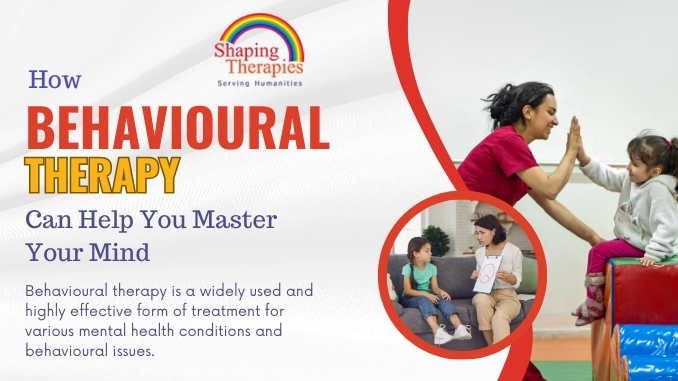 Shaping Therapies
Serving Humanities

How
BEHAVIOURAL
THERAPY
Can Help You Master Your Mind

Behavioural therapy is a widely used and highly effective form of treatment for various mental health conditions and behavioural issues.